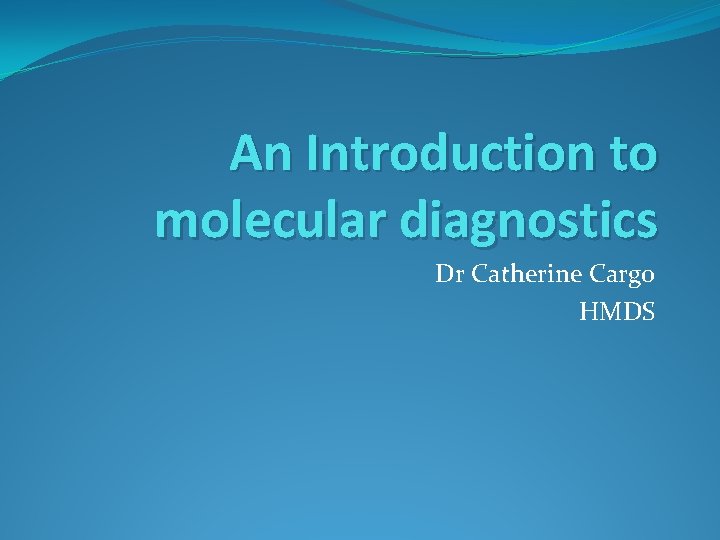 An Introduction to molecular diagnostics

Dr Catherine Cargo
HMDS